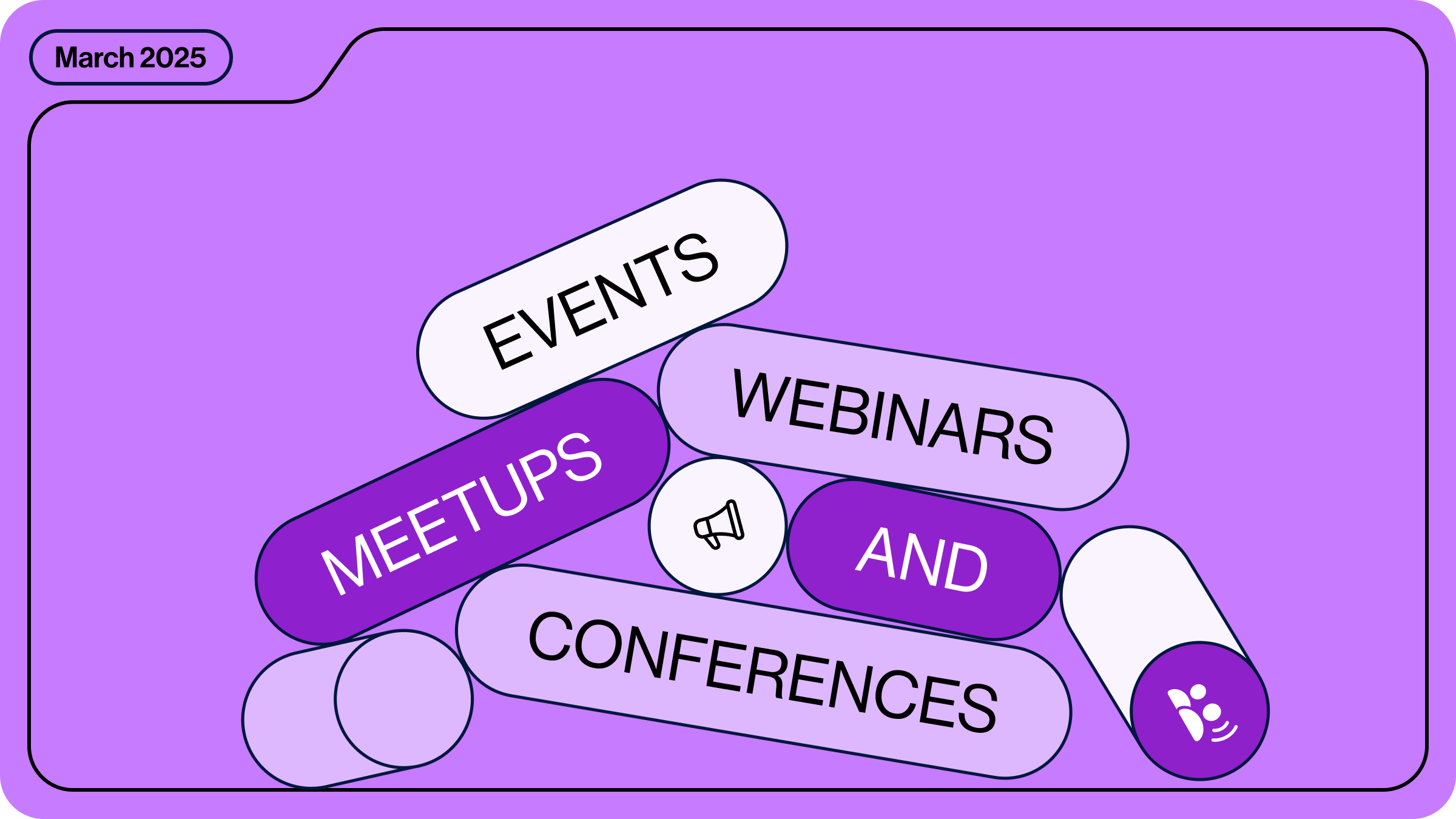 March 2025

EVENTS

WEBINARS

MEETUPS

AND

CONFERENCES